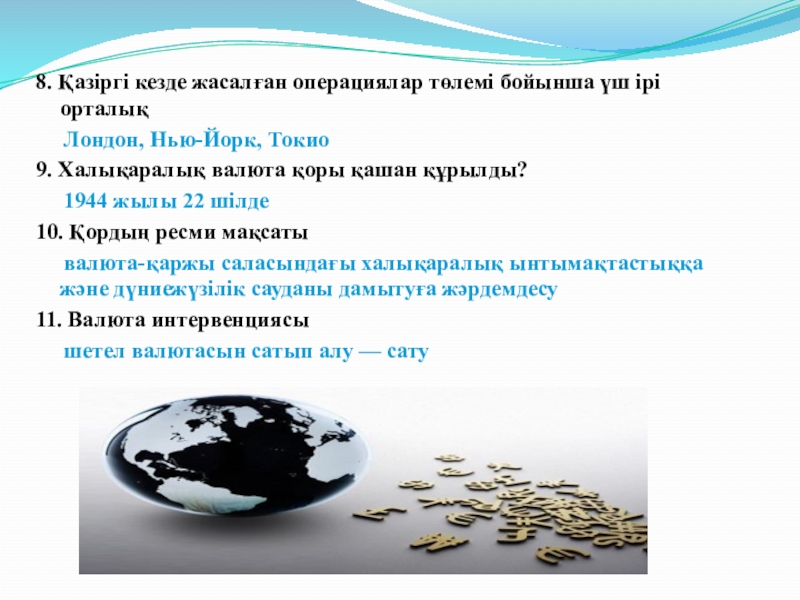 8. Қазіргі кезде жасалған операциялар төлемі бойынша үш ірі орталық

Лондон, Нью-Йорк, Токио

9. Халықаралық валюта қоры қашан құрылды?

1944 жылы 22 шілде

10. Қордың ресми мақсаты

валюта-қаржы саласындағы халықаралық ынтымақтастыққа және дүниежүзілік сауданы дамытуға жәрдемдесу

11. Валюта интервенциясы

шетел валютасын сатып алу — сату